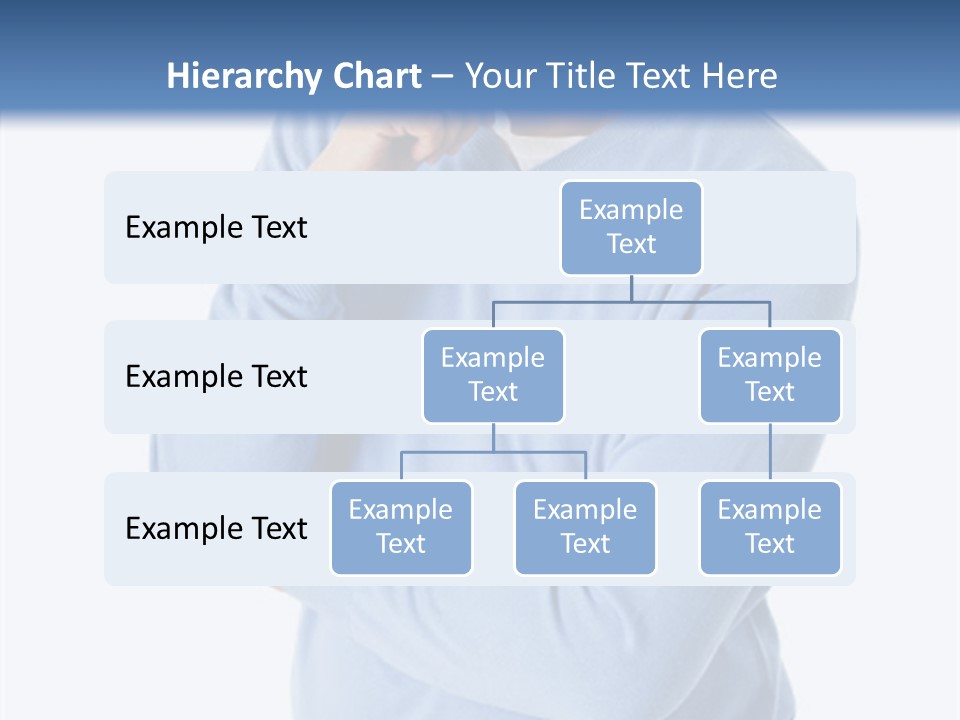 Hierarchy Chart – Your Title Text Here

Example Text

Example Text

Example Text

Example Text

Example Text

Example Text

Example Text

Example Text

Example Text